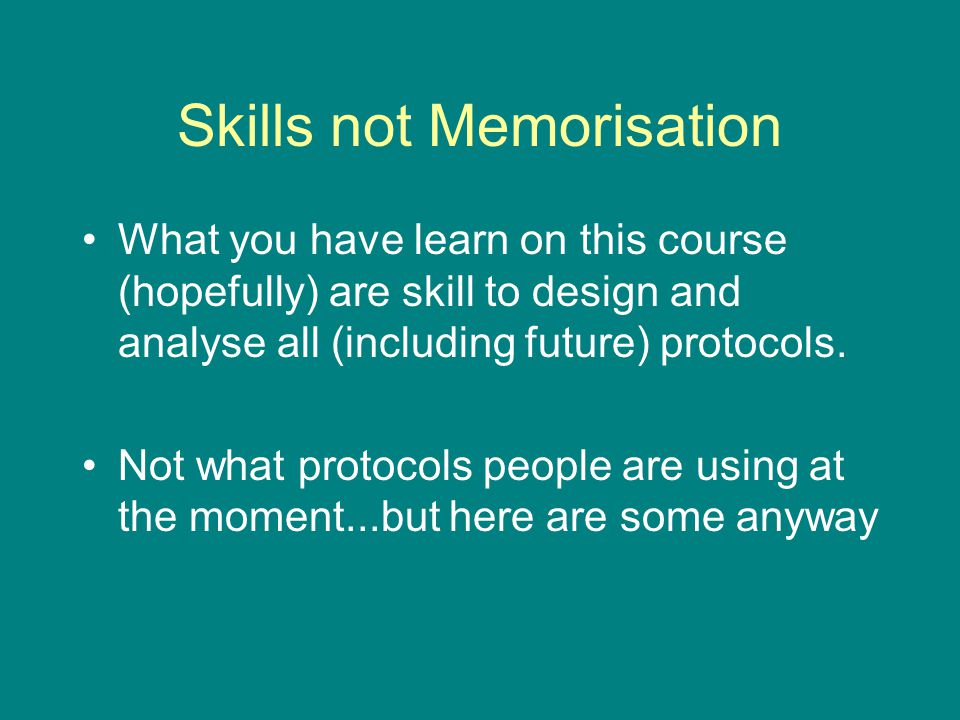 Skills not Memorisation

• What you have learn on this course (hopefully) are skill to design and analyse all (including future) protocols.

• Not what protocols people are using at the moment...but here are some anyway